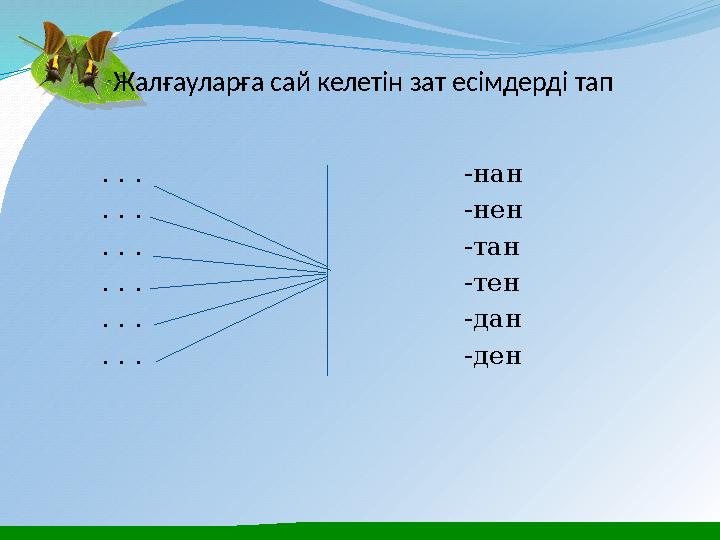 Жалғауларға сай келетін зат есімдерді тап

. . .
. . .
. . .
. . .
. . .
. . .

-нан
-нен
-тан
-тен
-дан
-ден